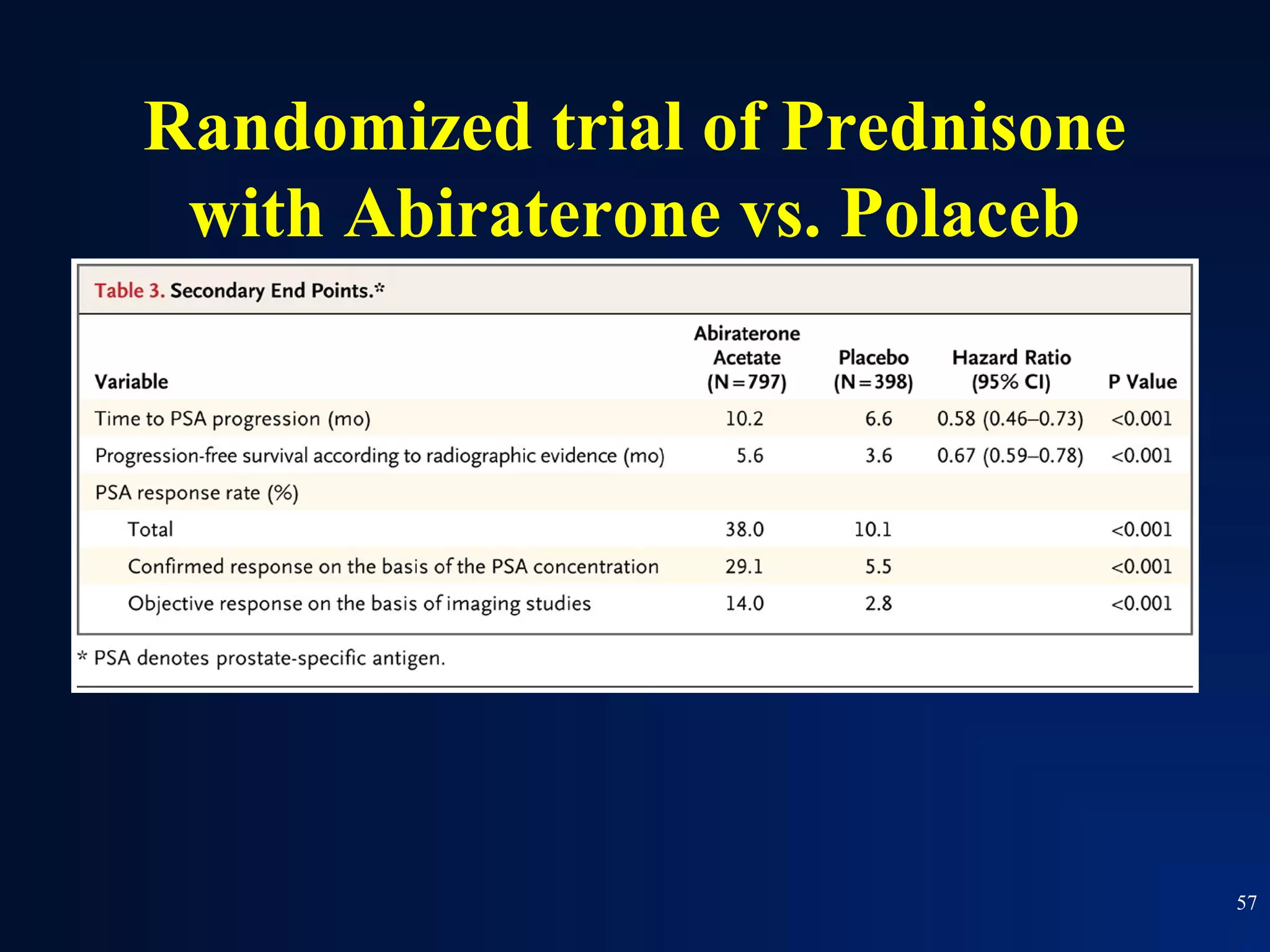 Randomized trial of Prednisone with Abiraterone vs. Polaceb

Table 3. Secondary End Points.*

| Variable | Abiraterone Acetate (N=797) | Placebo (N=398) | Hazard Ratio (95% CI) | P Value |
|---|---|---|---|---|
| Time to PSA progression (mo) | 10.2 | 6.6 | 0.58 (0.46–0.73) | <0.001 |
| Progression-free survival according to radiographic evidence (mo) | 5.6 | 3.6 | 0.67 (0.59–0.78) | <0.001 |
| PSA response rate (%) | | | | |
| Total | 38.0 | 10.1 | | <0.001 |
| Confirmed response on the basis of the PSA concentration | 29.1 | 5.5 | | <0.001 |
| Objective response on the basis of imaging studies | 14.0 | 2.8 | | <0.001 |

* PSA denotes prostate-specific antigen.

57